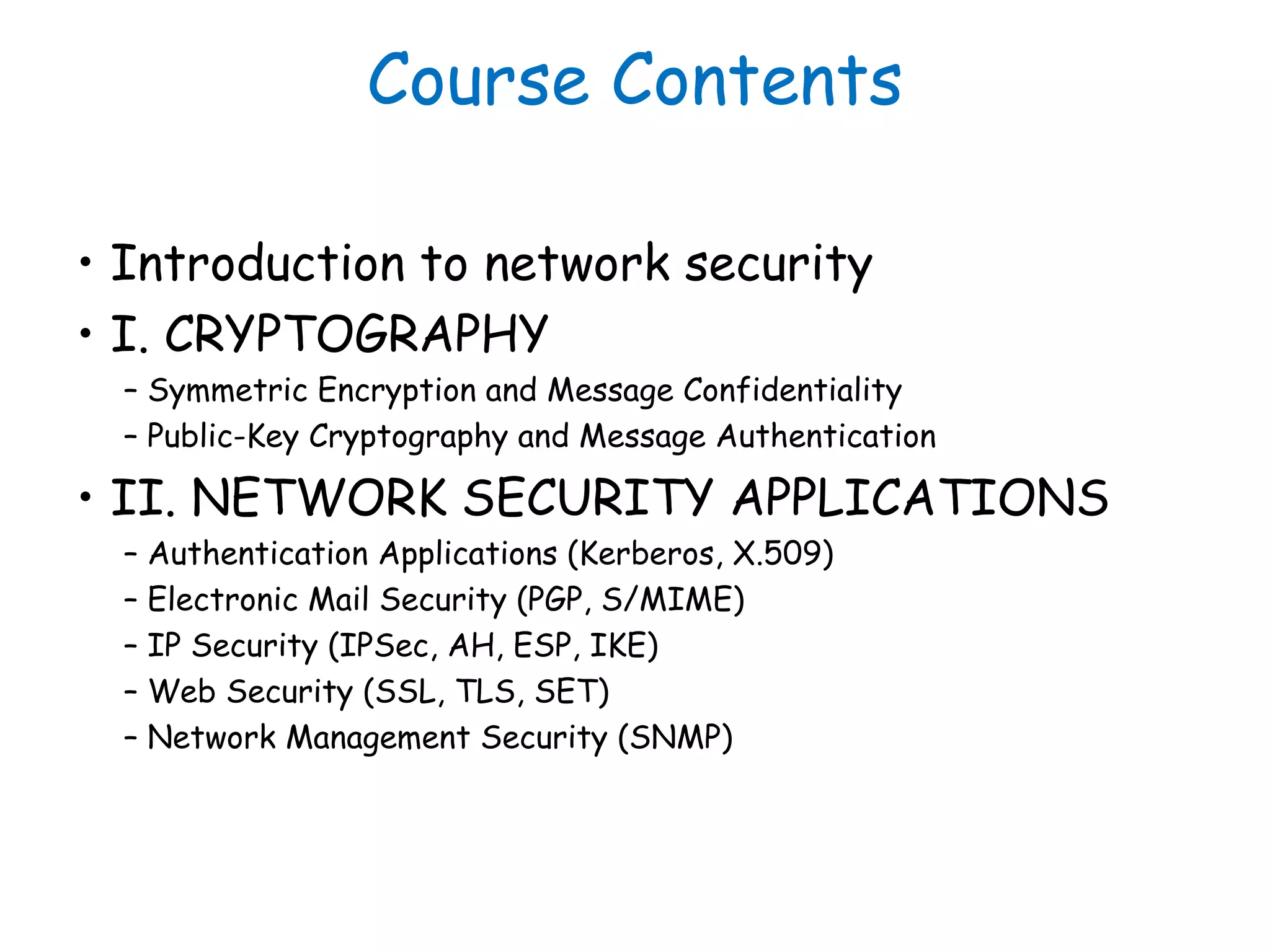 Course Contents

• Introduction to network security
• I. CRYPTOGRAPHY
– Symmetric Encryption and Message Confidentiality
– Public-Key Cryptography and Message Authentication
• II. NETWORK SECURITY APPLICATIONS
– Authentication Applications (Kerberos, X.509)
– Electronic Mail Security (PGP, S/MIME)
– IP Security (IPSec, AH, ESP, IKE)
– Web Security (SSL, TLS, SET)
– Network Management Security (SNMP)